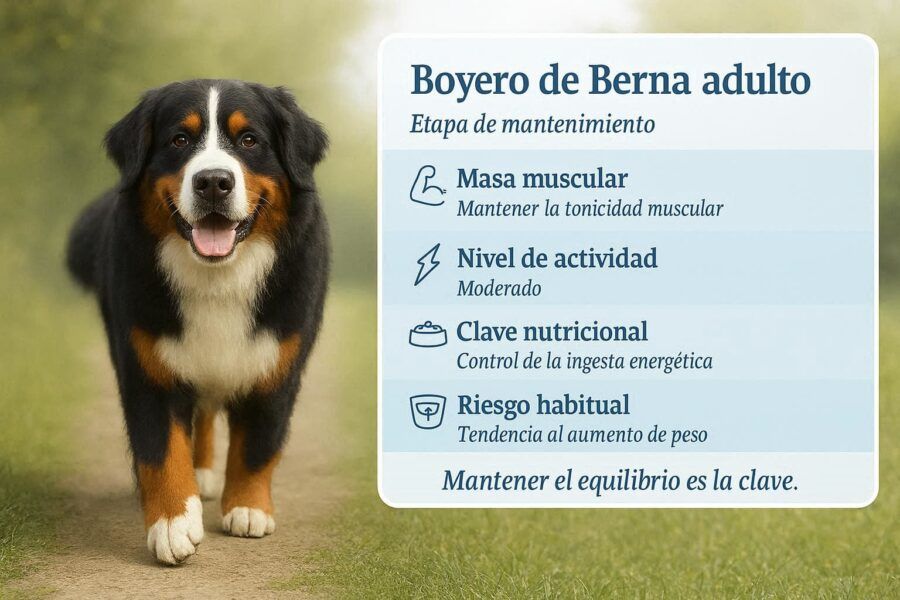 Boyero de Berna adulto

Etapa de mantenimiento

Masa muscular
Mantener la tonicidad muscular

Nivel de actividad
Moderado

Clave nutricional
Control de la ingesta energética

Riesgo habitual
Tendencia al aumento de peso

Mantener el equilibrio es la clave.